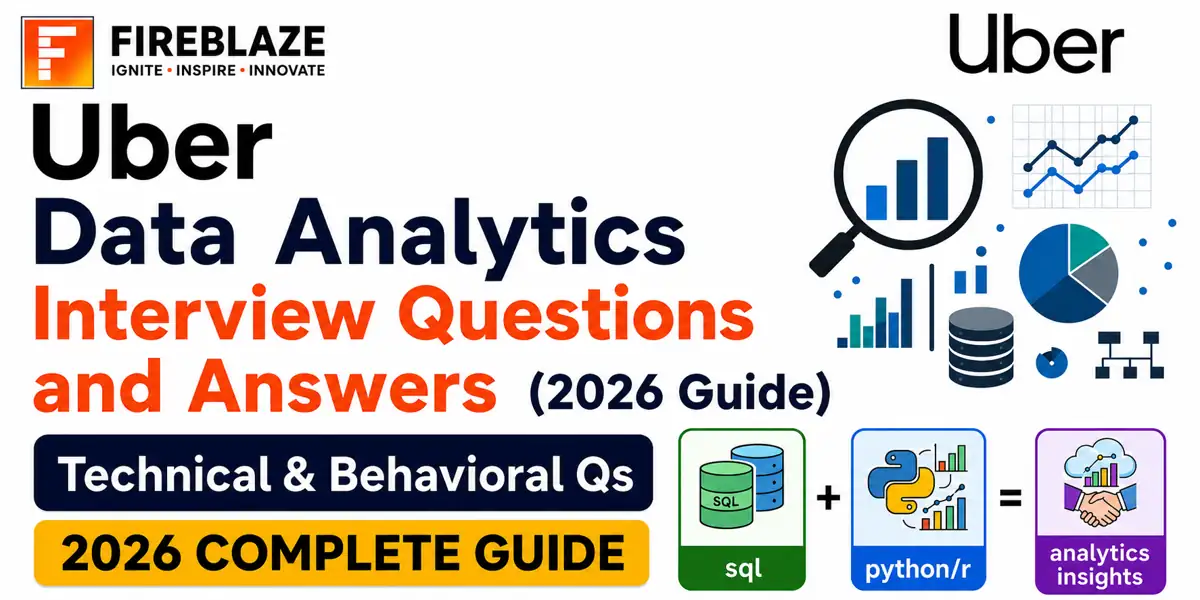 FIREBLAZE
IGNITE • INSPIRE • INNOVATE

Uber

Uber
Data Analytics
Interview Questions and Answers (2026 Guide)

Technical & Behavioral Qs

2026 COMPLETE GUIDE

SQL
sql
+
python/r
=
analytics insights